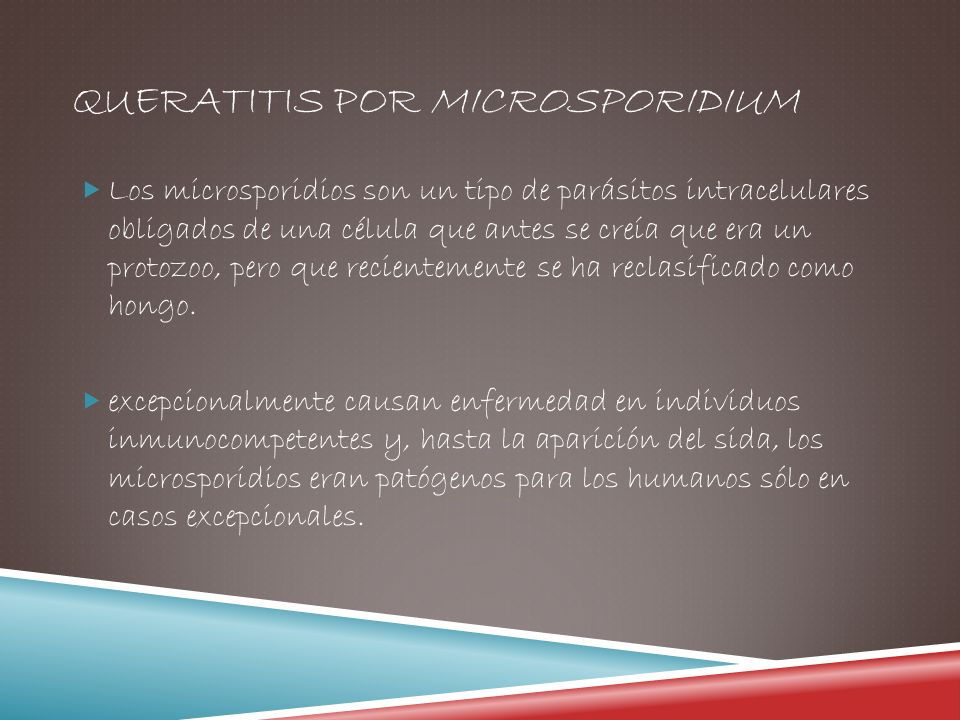 QUERATITIS POR MICROSPORIDIUM

Los microsporidios son un tipo de parásitos intracelulares obligados de una célula que antes se creía que era un protozoo, pero que recientemente se ha reclasificado como hongo.

excepcionalmente causan enfermedad en individuos inmunocompetentes y, hasta la aparición del sida, los microsporidios eran patógenos para los humanos sólo en casos excepcionales.